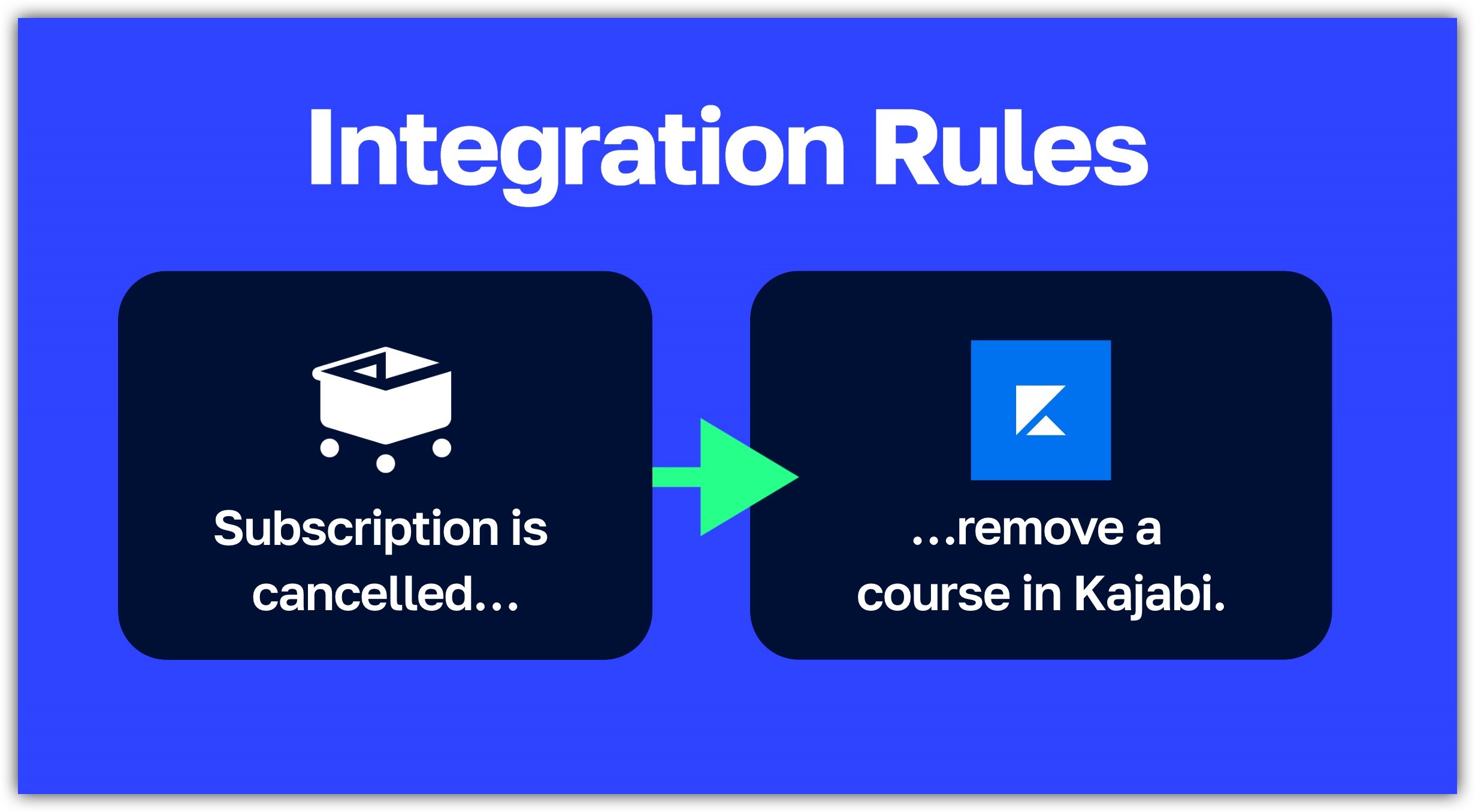 Integration Rules

Subscription is cancelled...

...remove a course in Kajabi.